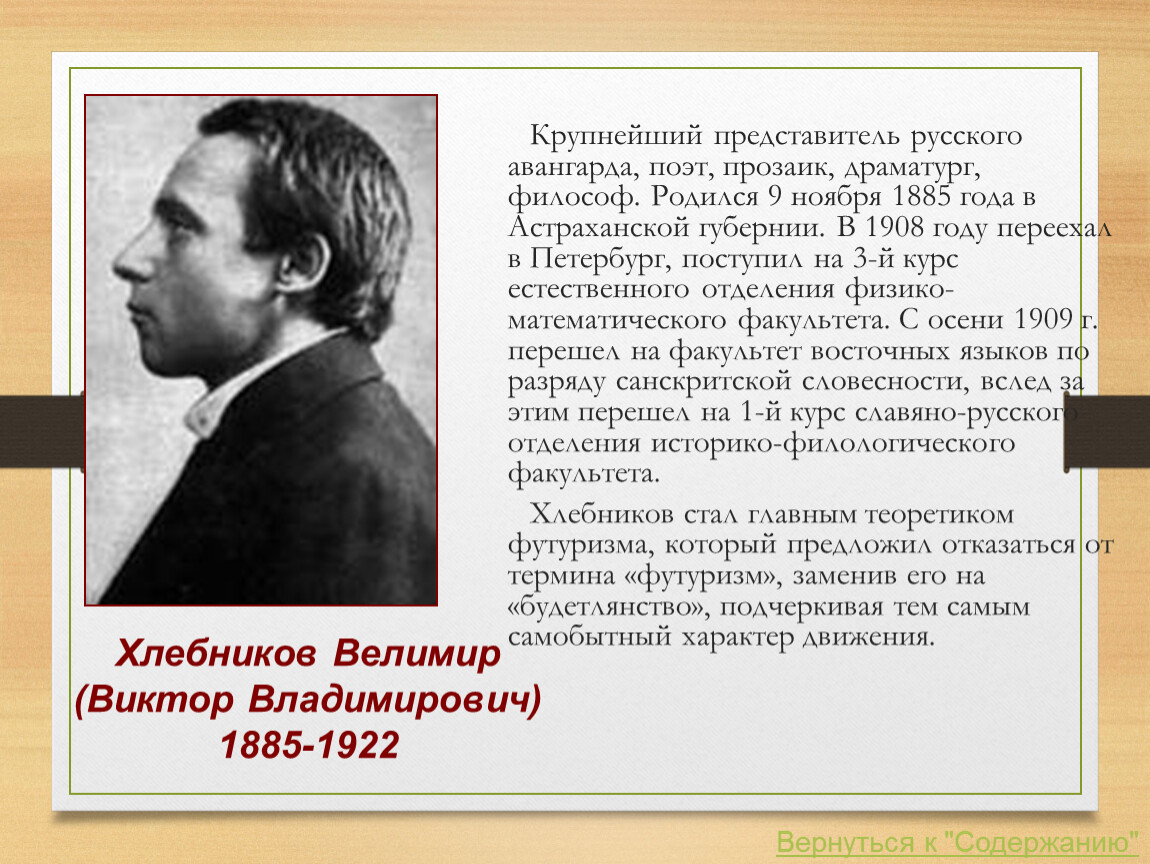 Крупнейший представитель русского авангарда, поэт, прозаик, драматург, философ. Родился 9 ноября 1885 года в Астраханской губернии. В 1908 году переехал в Петербург, поступил на 3-й курс естественного отделения физико-математического факультета. С осени 1909 г. перешел на факультет восточных языков по разряду санскритской словесности, вслед за этим перешел на 1-й курс славяно-русского отделения историко-филологического факультета.

Хлебников стал главным теоретиком футуризма, который предложил отказаться от термина «футуризм», заменив его на «будетлянство», подчеркивая тем самым самобытный характер движения.

Хлебников Велимир (Виктор Владимирович) 1885-1922

Вернуться к "Содержанию"